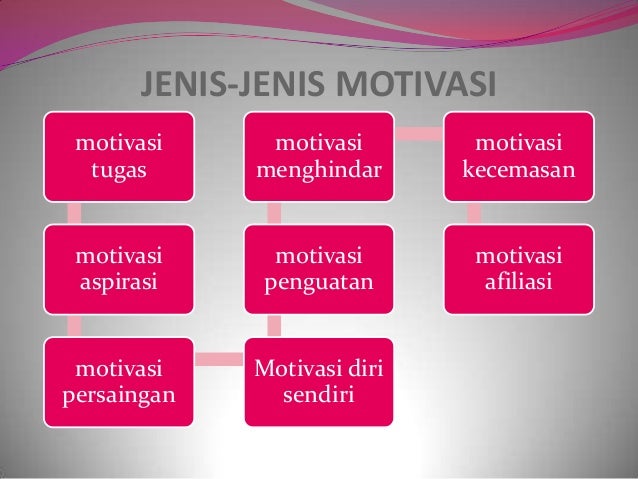 JENIS-JENIS MOTIVASI

motivasi tugas

motivasi aspirasi

motivasi persaingan

Motivasi diri sendiri

motivasi penguatan

motivasi menghindar

motivasi kecemasan

motivasi afiliasi